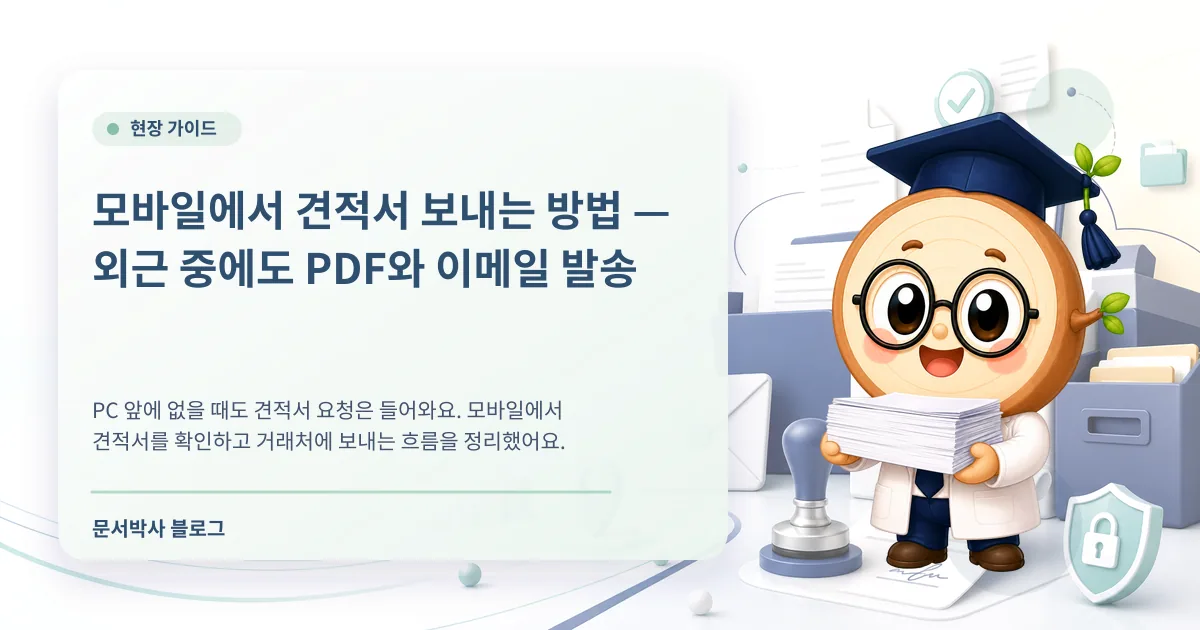 현장 가이드

모바일에서 견적서 보내는 방법 — 외근 중에도 PDF와 이메일 발송

PC 앞에 없을 때도 견적서 요청은 들어와요. 모바일에서 견적서를 확인하고 거래처에 보내는 흐름을 정리했어요.

문서박사 블로그